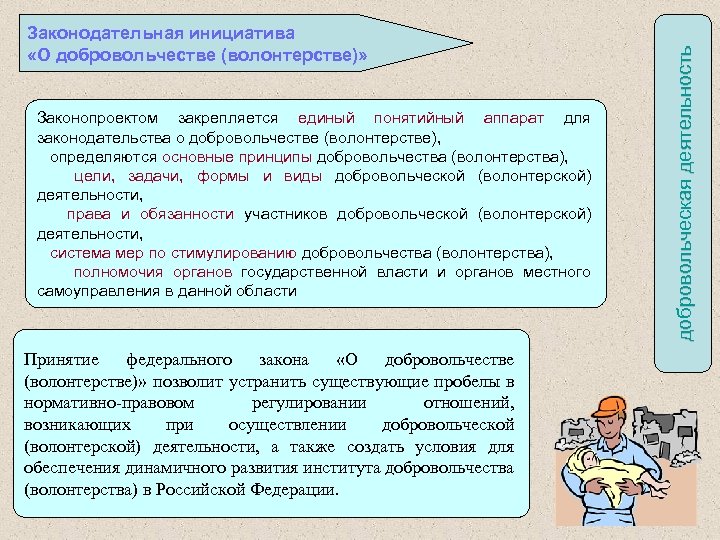 Законодательная инициатива
«О добровольчестве (волонтерстве)»

Законопроектом закрепляется единый понятийный аппарат для законодательства о добровольчестве (волонтерстве),
определяются основные принципы добровольчества (волонтерства),
цели, задачи, формы и виды добровольческой (волонтерской) деятельности,
права и обязанности участников добровольческой (волонтерской) деятельности,
система мер по стимулированию добровольчества (волонтерства),
полномочия органов государственной власти и органов местного самоуправления в данной области

Принятие федерального закона «О добровольчестве (волонтерстве)» позволит устранить существующие пробелы в нормативно-правовом регулировании отношений, возникающих при осуществлении добровольческой (волонтерской) деятельности, а также создать условия для обеспечения динамичного развития института добровольчества (волонтерства) в Российской Федерации.

добровольческая деятельность